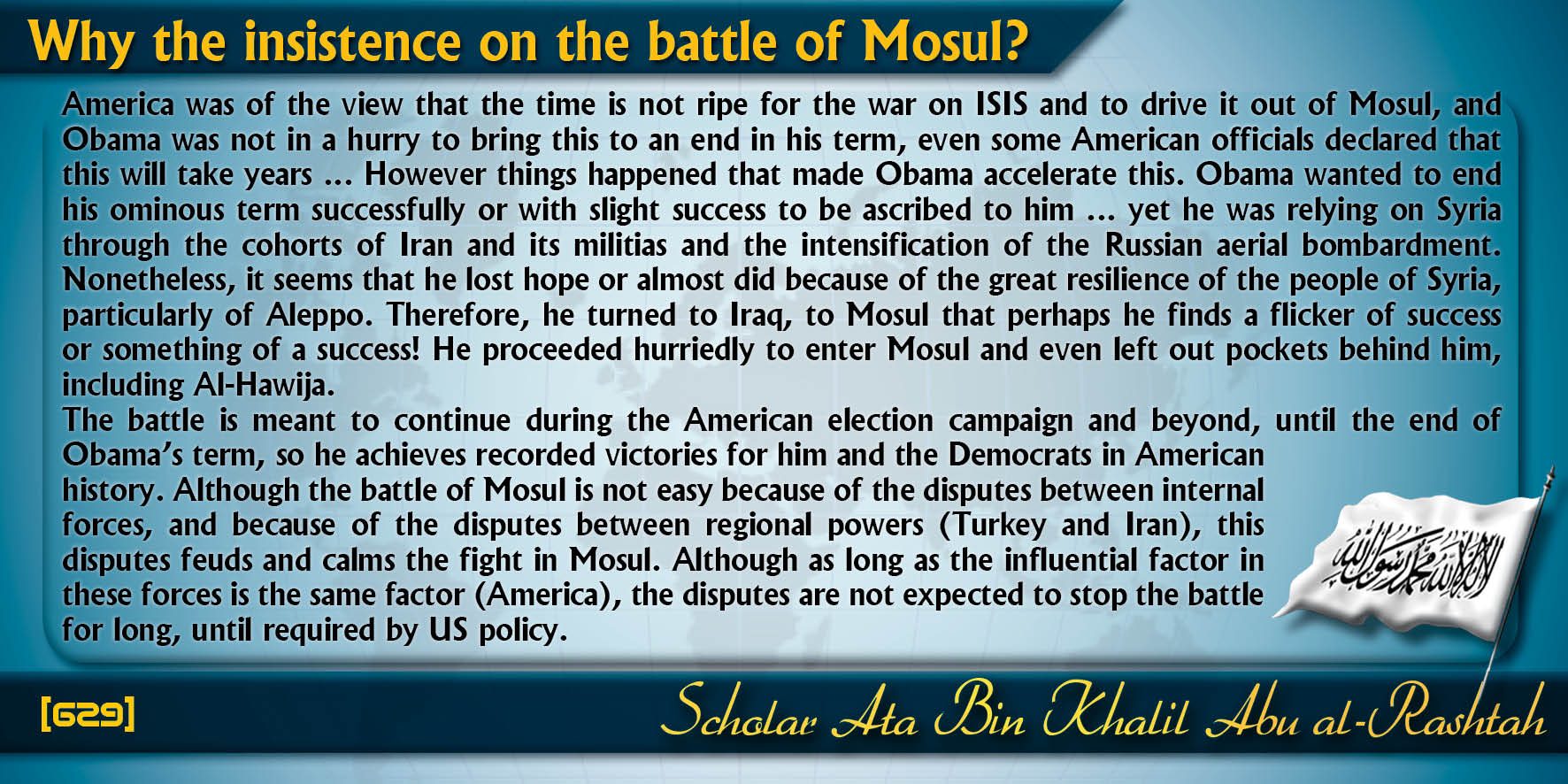 Why the insistence on the battle of Mosul?

America was of the view that the time is not ripe for the war on ISIS and to drive it out of Mosul, and Obama was not in a hurry to bring this to an end in his term, even some American officials declared that this will take years ... However things happened that made Obama accelerate this. Obama wanted to end his ominous term successfully or with slight success to be ascribed to him ... yet he was relying on Syria through the cohorts of Iran and its militias and the intensification of the Russian aerial bombardment. Nonetheless, it seems that he lost hope or almost did because of the great resilience of the people of Syria, particularly of Aleppo. Therefore, he turned to Iraq, to Mosul that perhaps he finds a flicker of success or something of a success! He proceeded hurriedly to enter Mosul and even left out pockets behind him, including Al-Hawija.

The battle is meant to continue during the American election campaign and beyond, until the end of Obama's term, so he achieves recorded victories for him and the Democrats in American history. Although the battle of Mosul is not easy because of the disputes between internal forces, and because of the disputes between regional powers (Turkey and Iran), this disputes feuds and calms the fight in Mosul. Although as long as the influential factor in these forces is the same factor (America), the disputes are not expected to stop the battle for long, until required by US policy.

لا إله إلا الله محمد رسول الله

[629]

Scholar Ata Bin Khalil Abu al-Rashtah